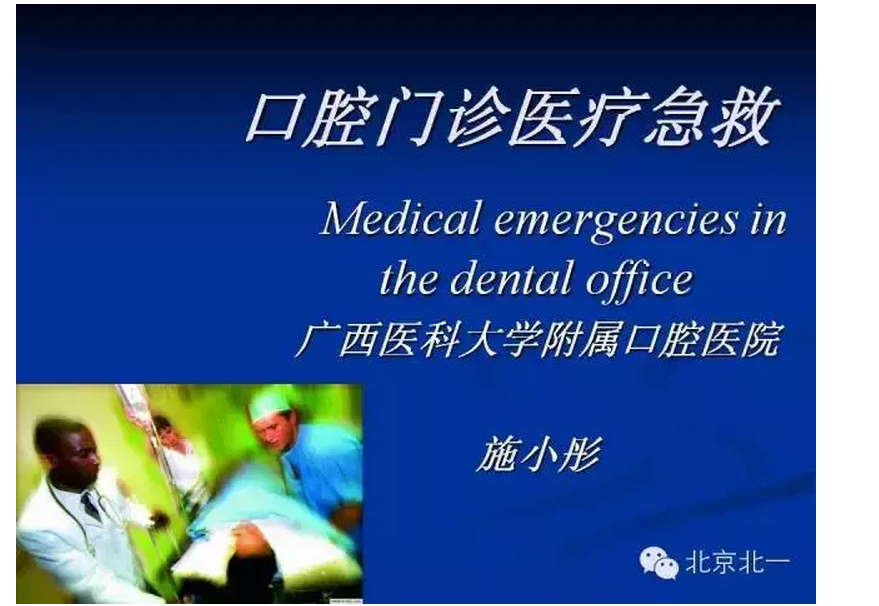 口腔门诊医疗急救

Medical emergencies in the dental office

广西医科大学附属口腔医院

施小彤

北京北一